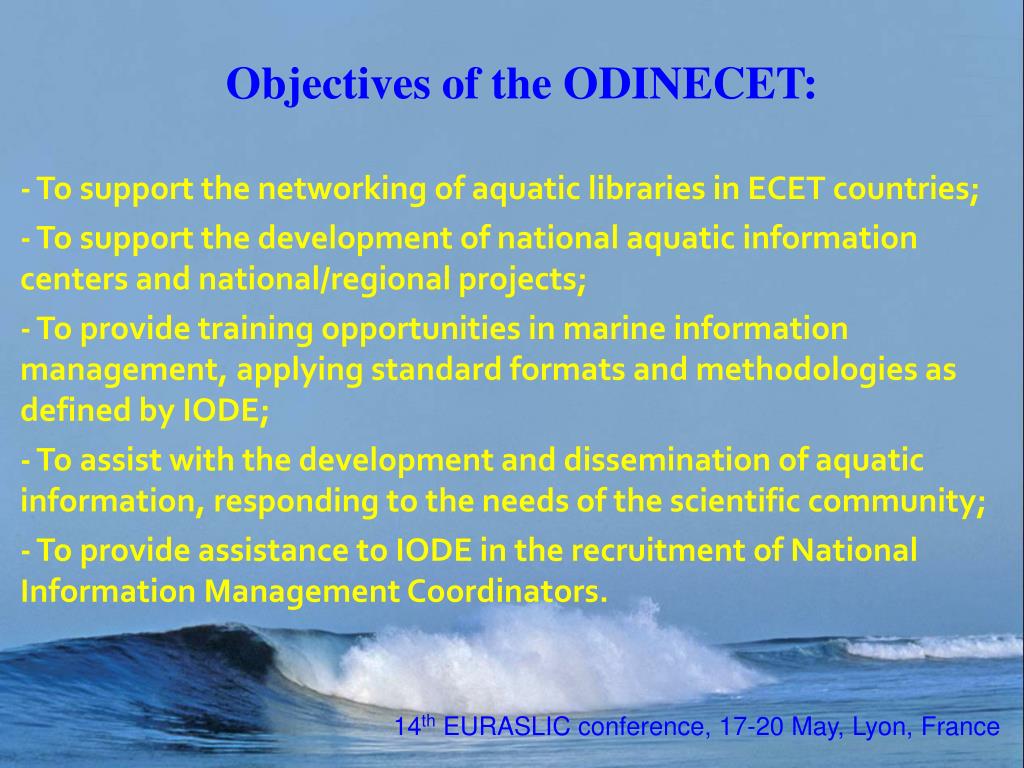 Objectives of the ODINECET:

- To support the networking of aquatic libraries in ECET countries;

- To support the development of national aquatic information centers and national/regional projects;

- To provide training opportunities in marine information management, applying standard formats and methodologies as defined by IODE;

- To assist with the development and dissemination of aquatic information, responding to the needs of the scientific community;

- To provide assistance to IODE in the recruitment of National Information Management Coordinators.

14$^{th}$ EURASLIC conference, 17-20 May, Lyon, France